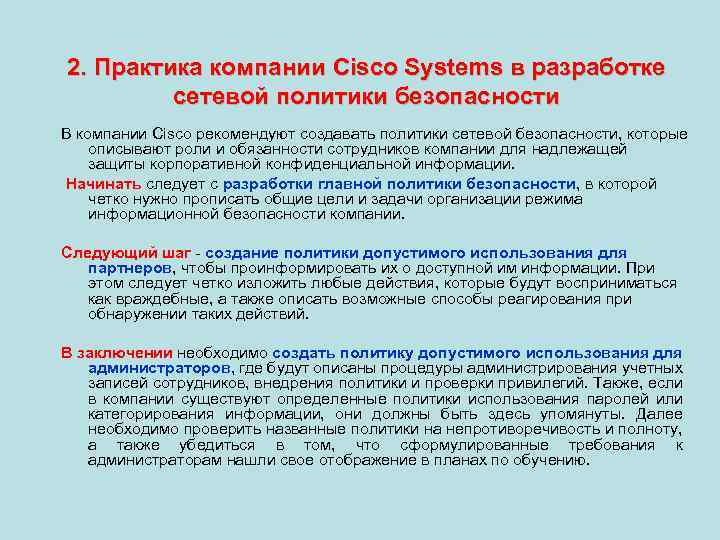 2. Практика компании Cisco Systems в разработке сетевой политики безопасности

В компании Cisco рекомендуют создавать политики сетевой безопасности, которые описывают роли и обязанности сотрудников компании для надлежащей защиты корпоративной конфиденциальной информации.

Начинать следует с разработки главной политики безопасности, в которой четко нужно прописать общие цели и задачи организации режима информационной безопасности компании.

Следующий шаг - создание политики допустимого использования для партнеров, чтобы проинформировать их о доступной им информации. При этом следует четко изложить любые действия, которые будут восприниматься как враждебные, а также описать возможные способы реагирования при обнаружении таких действий.

В заключении необходимо создать политику допустимого использования для администраторов, где будут описаны процедуры администрирования учетных записей сотрудников, внедрения политики и проверки привилегий. Также, если в компании существуют определенные политики использования паролей или категорирования информации, они должны быть здесь упомянуты. Далее необходимо проверить названные политики на непротиворечивость и полноту, а также убедиться в том, что сформулированные требования к администраторам нашли свое отображение в планах по обучению.